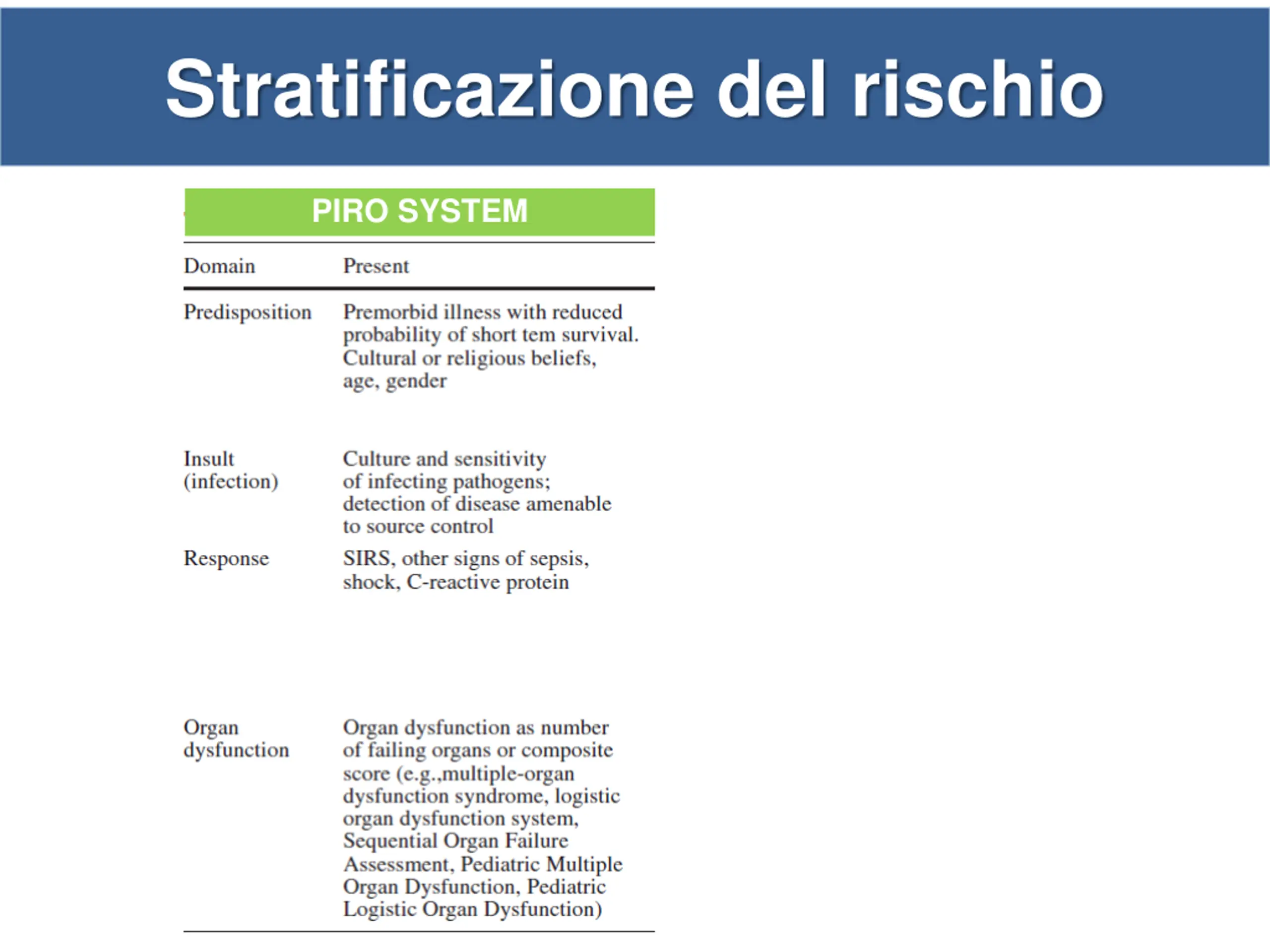 Stratificazione del rischio

PIRO SYSTEM

| Domain | Present |
|---|---|
| Predisposition | Premorbid illness with reduced probability of short tem survival. Cultural or religious beliefs, age, gender |
| Insult (infection) | Culture and sensitivity of infecting pathogens; detection of disease amenable to source control |
| Response | SIRS, other signs of sepsis, shock, C-reactive protein |
| Organ dysfunction | Organ dysfunction as number of failing organs or composite score (e.g.,multiple-organ dysfunction syndrome, logistic organ dysfunction system, Sequential Organ Failure Assessment, Pediatric Multiple Organ Dysfunction, Pediatric Logistic Organ Dysfunction) |